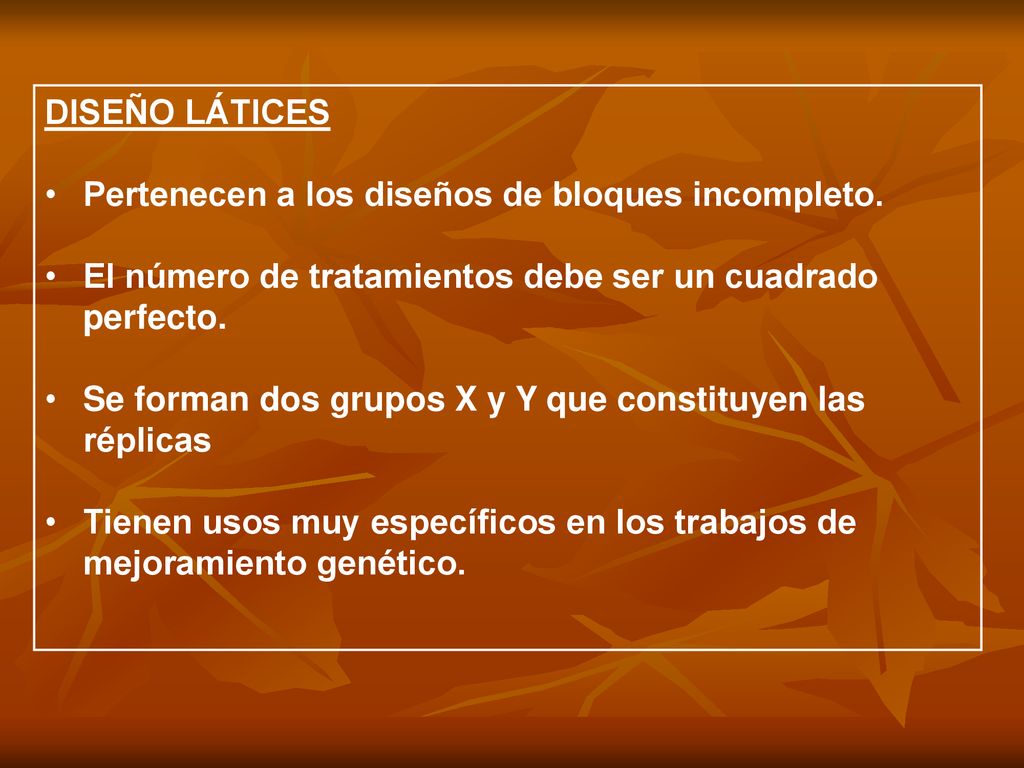 DISEÑO LÁTICES

• Pertenecen a los diseños de bloques incompleto.

• El número de tratamientos debe ser un cuadrado perfecto.

• Se forman dos grupos X y Y que constituyen las réplicas

• Tienen usos muy específicos en los trabajos de mejoramiento genético.